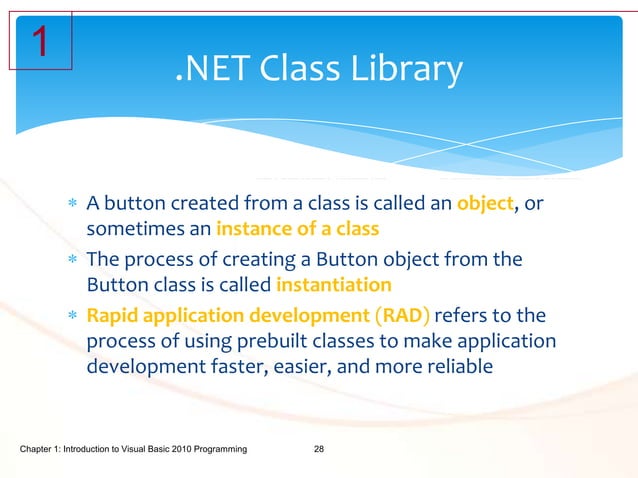 1

.NET Class Library

* A button created from a class is called an object, or sometimes an instance of a class
* The process of creating a Button object from the Button class is called instantiation
* Rapid application development (RAD) refers to the process of using prebuilt classes to make application development faster, easier, and more reliable

Chapter 1: Introduction to Visual Basic 2010 Programming 28